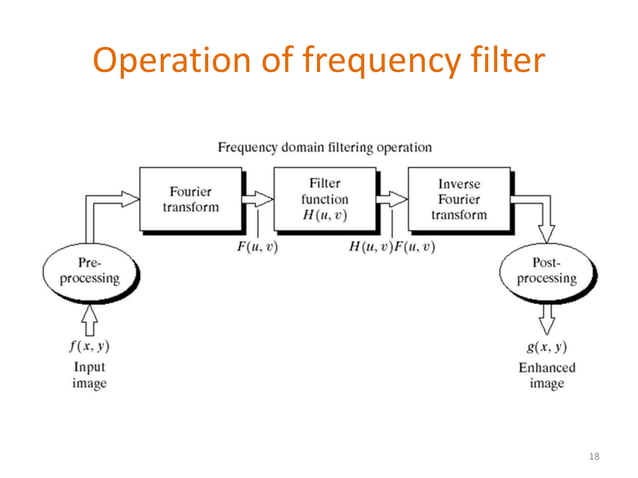 Operation of frequency filter

Frequency domain filtering operation

Fourier transform

Filter function $H(u, v)$

Inverse Fourier transform

$F(u, v)$

$H(u, v)F(u, v)$

Pre-processing

Post-processing

$f(x, y)$
Input image

$g(x, y)$
Enhanced image

18